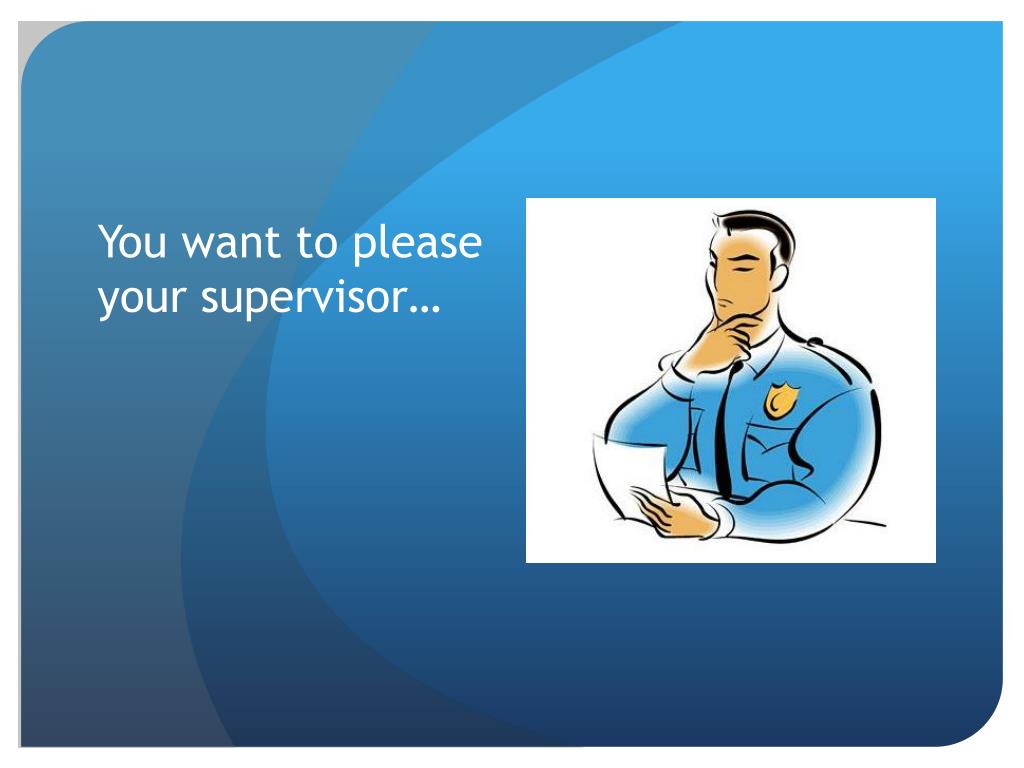 You want to please your supervisor…